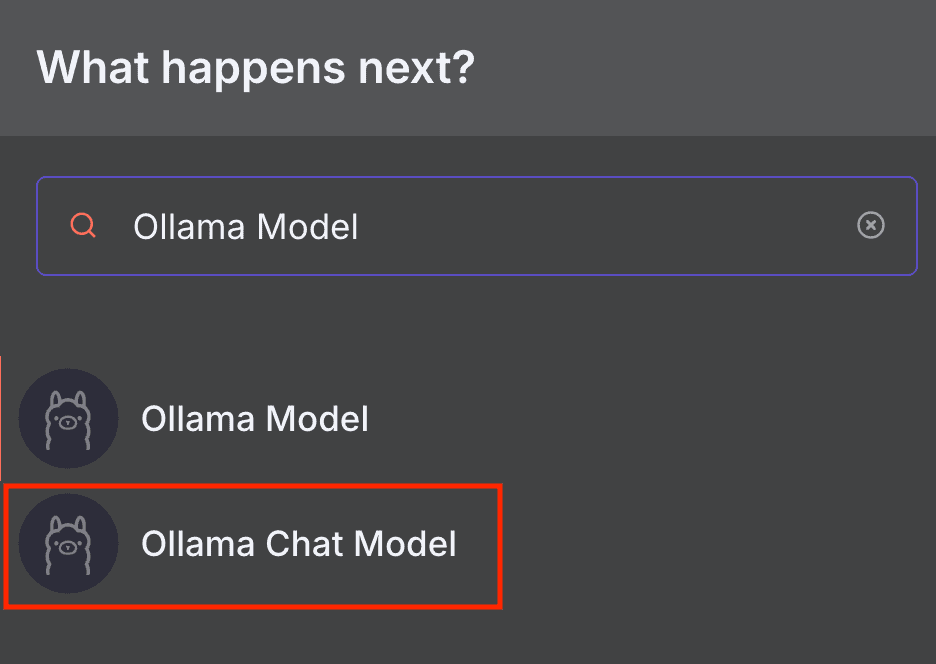 What happens next?

Ollama Model

Ollama Model

Ollama Chat Model